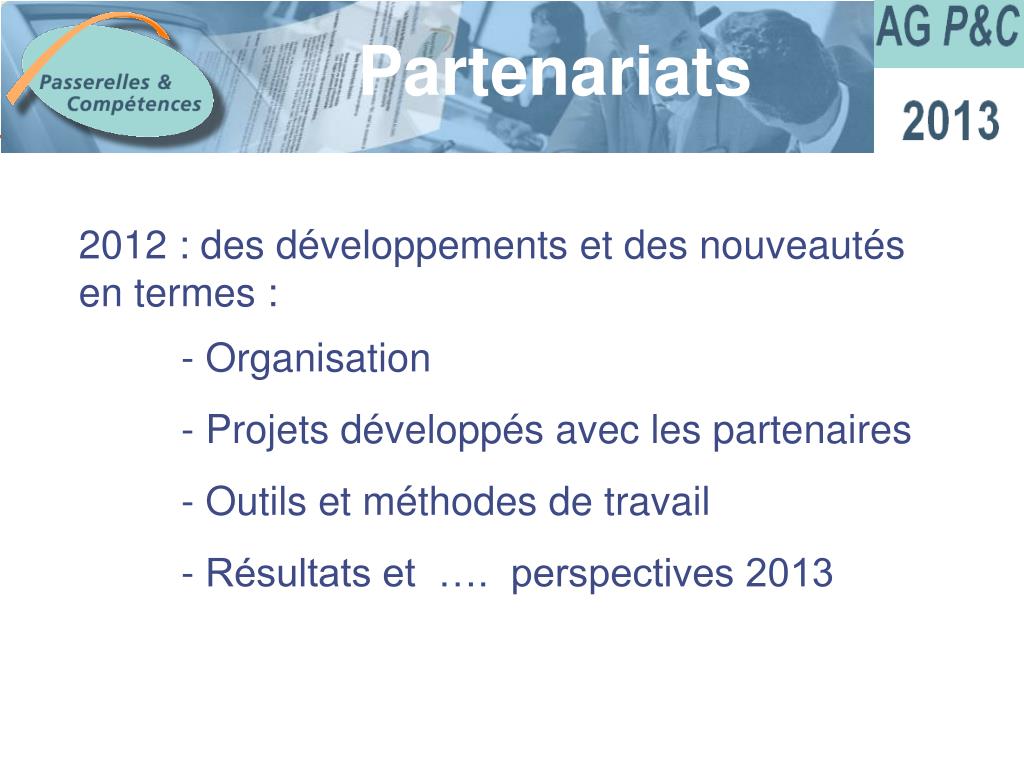 Passerelles & Compétences

Partenariats

AG P&C

2013

2012 : des développements et des nouveautés en termes :

- Organisation

- Projets développés avec les partenaires

- Outils et méthodes de travail

- Résultats et …. perspectives 2013